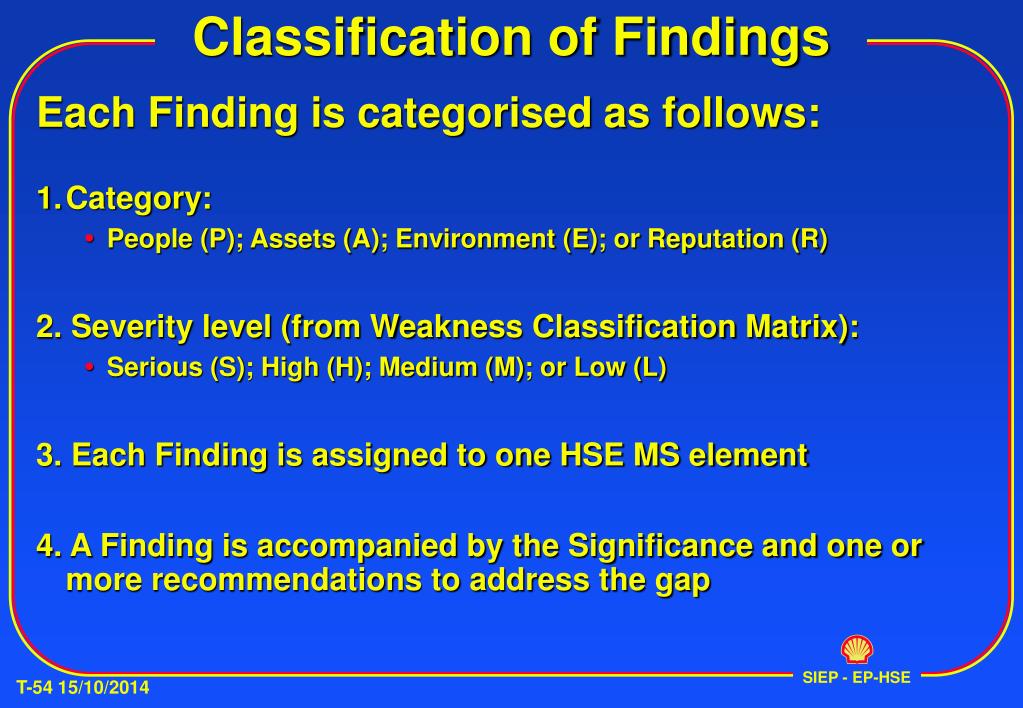 Classification of Findings

Each Finding is categorised as follows:

1. Category:

• People (P); Assets (A); Environment (E); or Reputation (R)

2. Severity level (from Weakness Classification Matrix):

• Serious (S); High (H); Medium (M); or Low (L)

3. Each Finding is assigned to one HSE MS element

4. A Finding is accompanied by the Significance and one or more recommendations to address the gap

SIEP - EP-HSE

T-54 15/10/2014